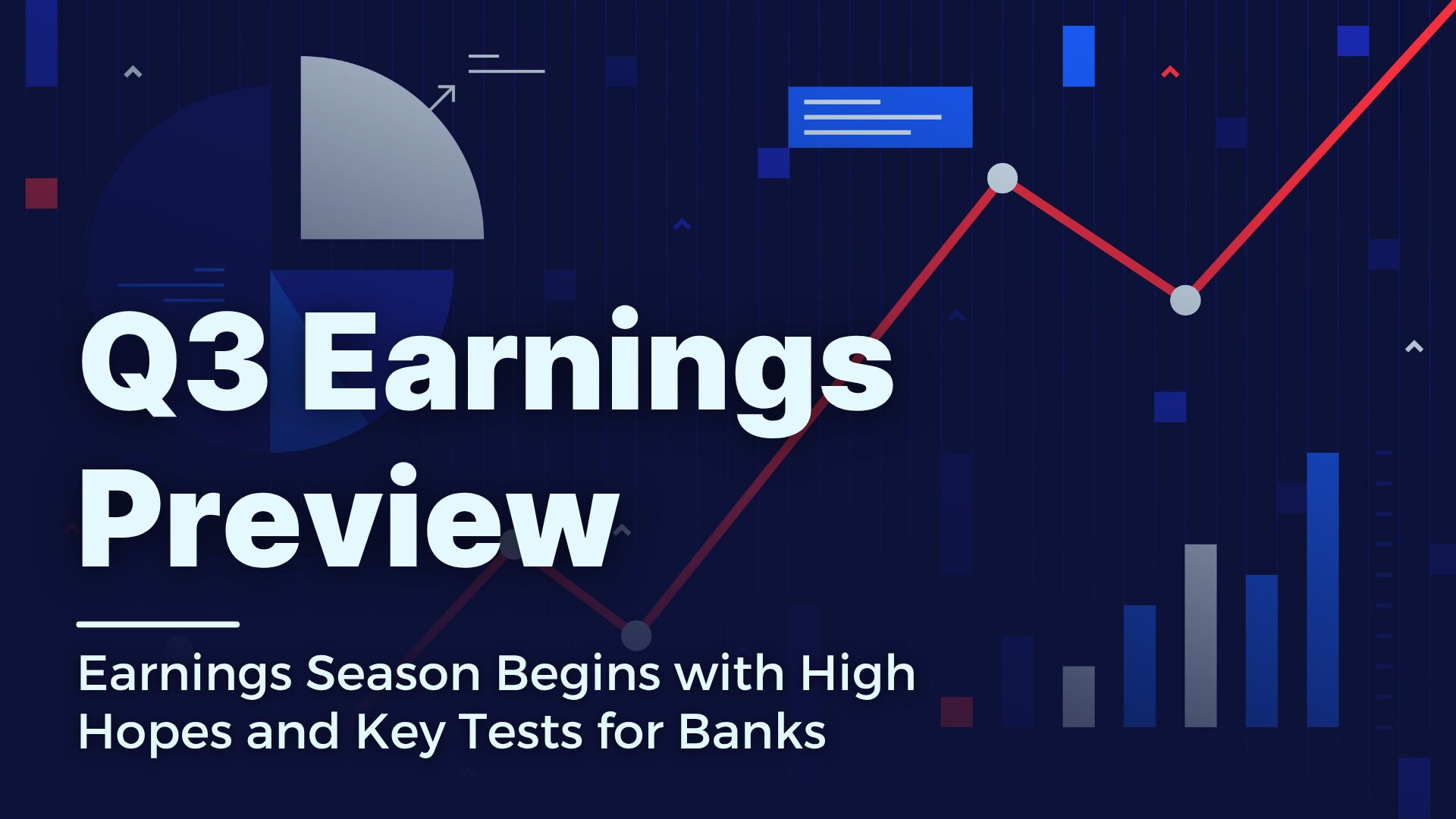 Q3 Earnings Preview

Earnings Season Begins with High Hopes and Key Tests for Banks